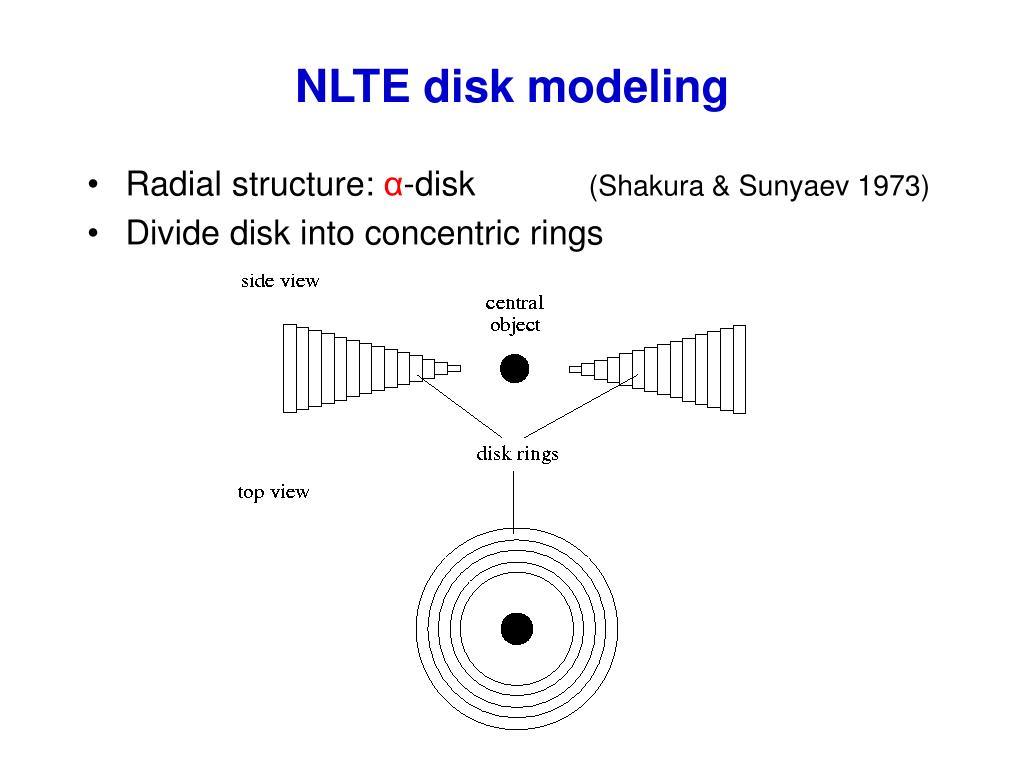 NLTE disk modeling

• Radial structure: α-disk (Shakura & Sunyaev 1973)
• Divide disk into concentric rings

side view

central object

disk rings

top view